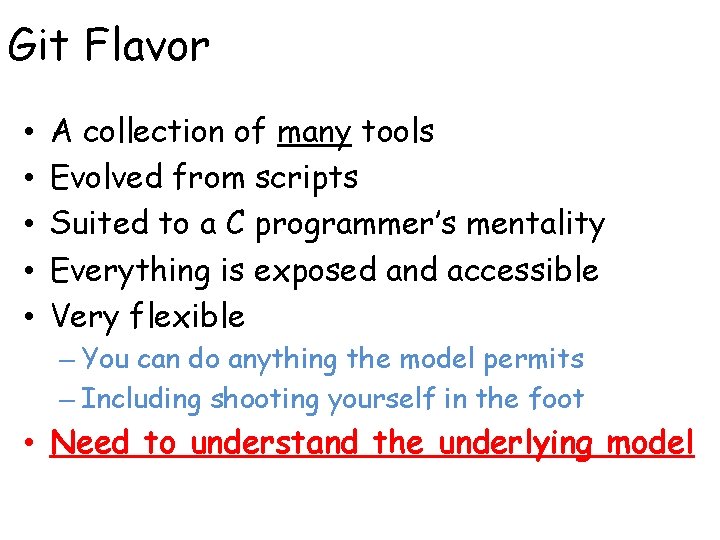 Git Flavor

• A collection of many tools
• Evolved from scripts
• Suited to a C programmer's mentality
• Everything is exposed and accessible
• Very flexible
– You can do anything the model permits
– Including shooting yourself in the foot
• Need to understand the underlying model